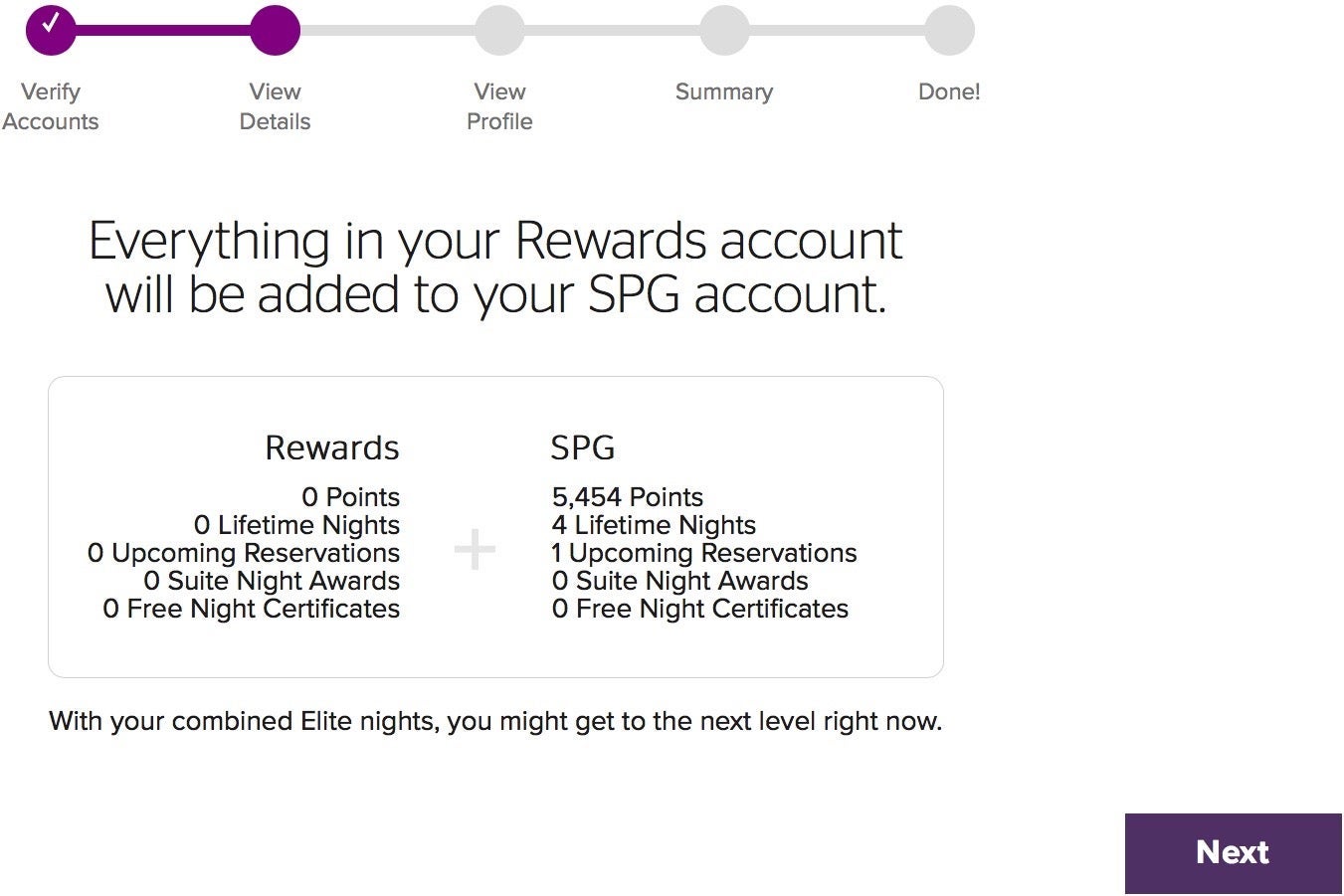 Verify Accounts

View Details

View Profile

Summary

Done!

Everything in your Rewards account will be added to your SPG account.

Rewards

0 Points
0 Lifetime Nights
0 Upcoming Reservations
0 Suite Night Awards
0 Free Night Certificates

+

SPG

5,454 Points
4 Lifetime Nights
1 Upcoming Reservations
0 Suite Night Awards
0 Free Night Certificates

With your combined Elite nights, you might get to the next level right now.

Next